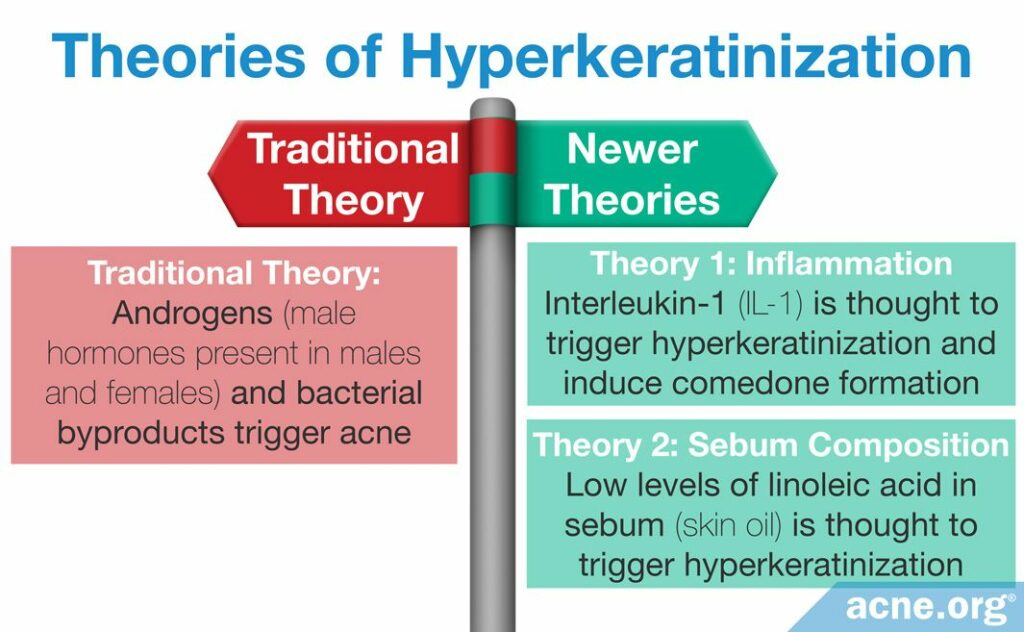 Theories of Hyperkeratinization

Traditional Theory

Newer Theories

Traditional Theory:
Androgens (male hormones present in males and females) and bacterial byproducts trigger acne

Theory 1: Inflammation
Interleukin-1 (IL-1) is thought to trigger hyperkeratinization and induce comedone formation

Theory 2: Sebum Composition
Low levels of linoleic acid in sebum (skin oil) is thought to trigger hyperkeratinization

acne.org®